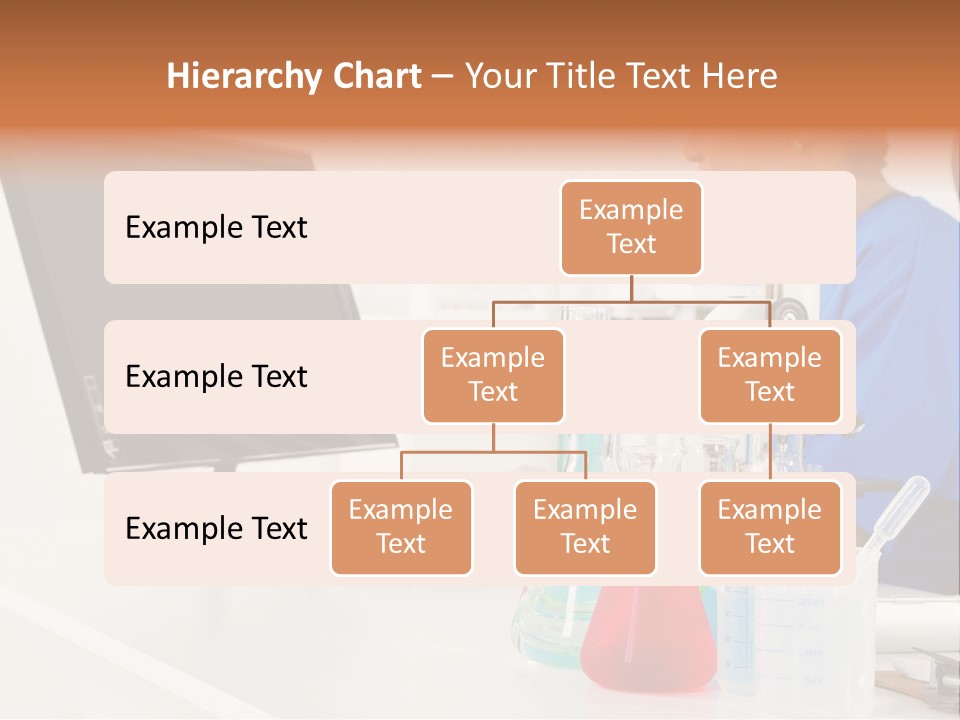 Hierarchy Chart – Your Title Text Here

Example Text

Example Text

Example Text

Example Text

Example Text

Example Text

Example Text

Example Text

Example Text